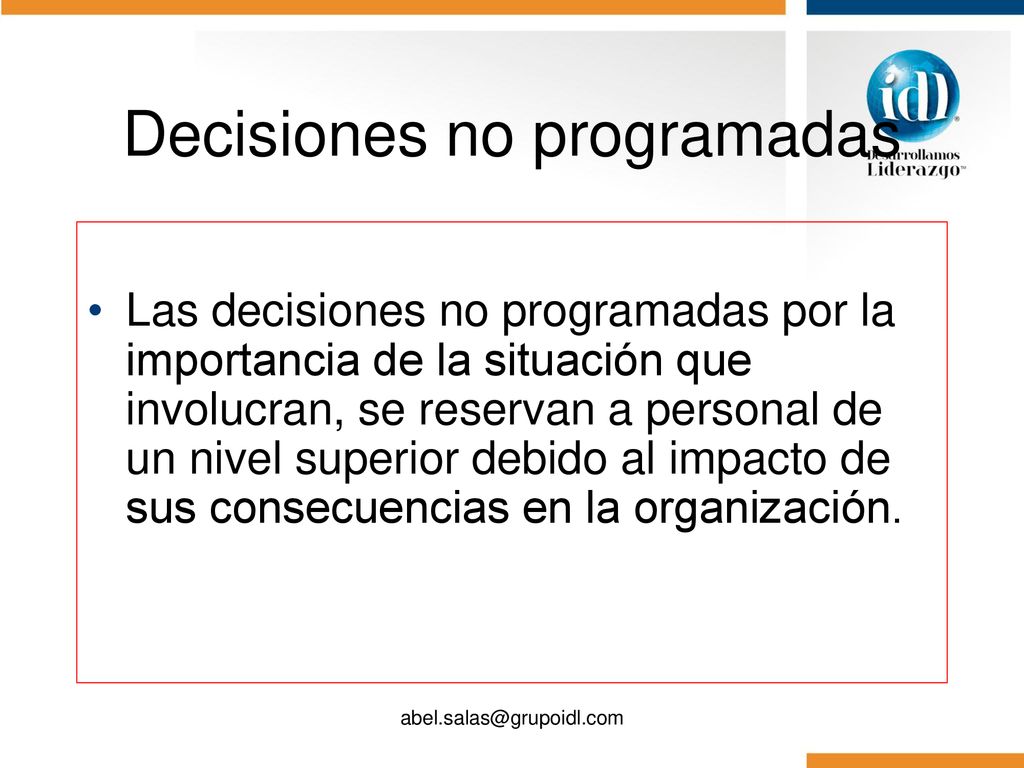 idl
Desarrollamos Liderazgo

Decisiones no programadas

• Las decisiones no programadas por la importancia de la situación que involucran, se reservan a personal de un nivel superior debido al impacto de sus consecuencias en la organización.

abel.salas@grupoidl.com